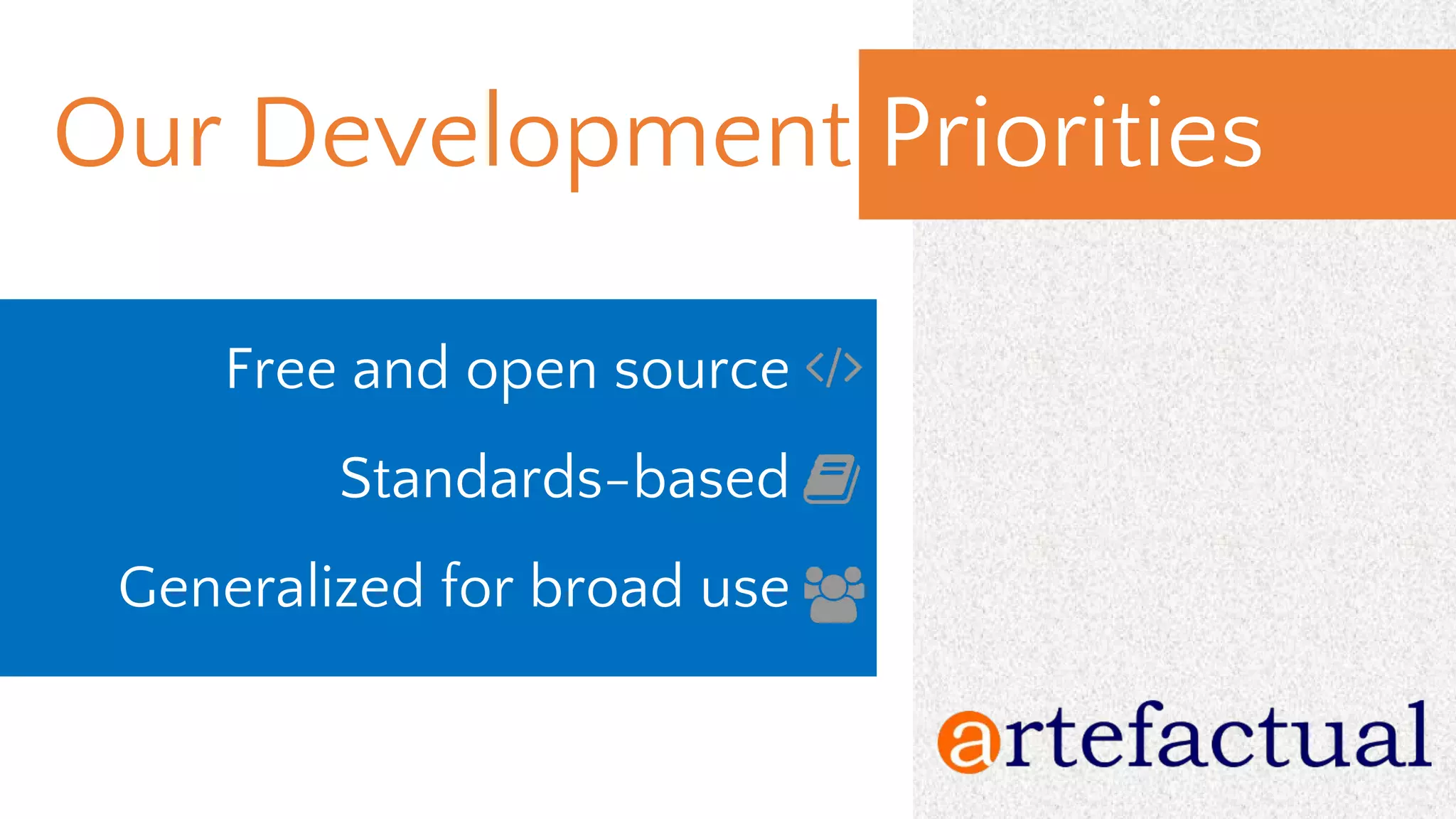 Our Development Priorities

Free and open source </>

Standards-based

Generalized for broad use

artefactual